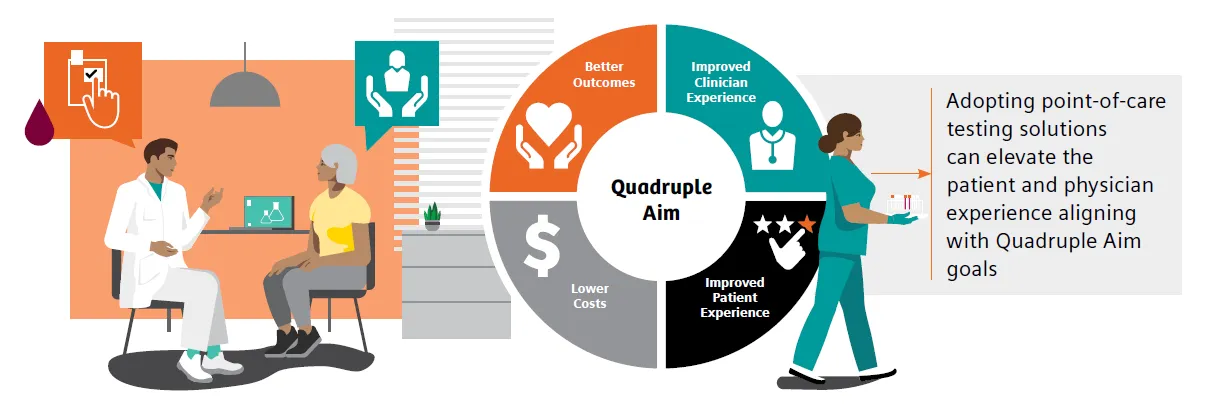 Better Outcomes

Improved Clinician Experience

Quadruple Aim

Lower Costs

Improved Patient Experience

Adopting point-of-care testing solutions can elevate the patient and physician experience aligning with Quadruple Aim goals